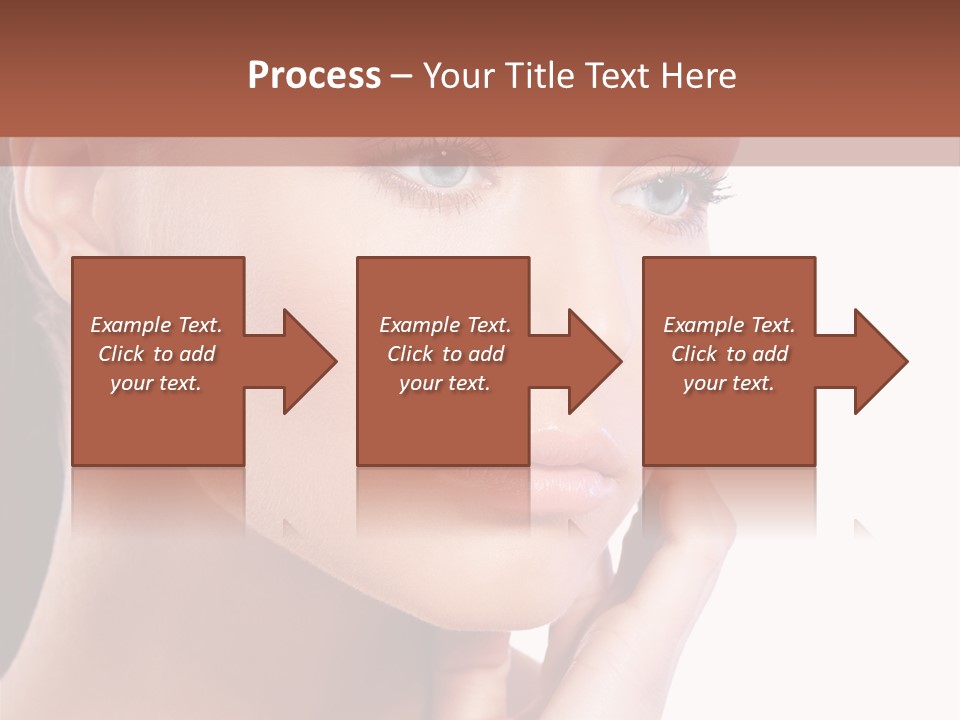 Process – Your Title Text Here

Example Text. Click to add your text.

Example Text. Click to add your text.

Example Text. Click to add your text.